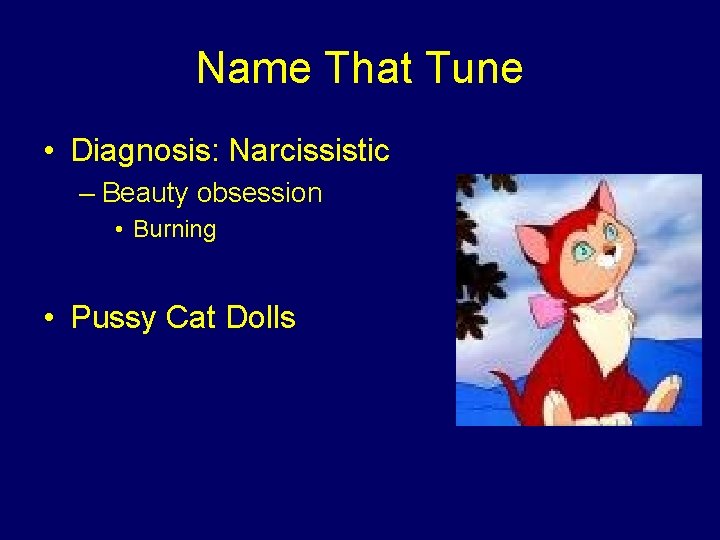 Name That Tune

• Diagnosis: Narcissistic
  – Beauty obsession
    • Burning

• Pussy Cat Dolls